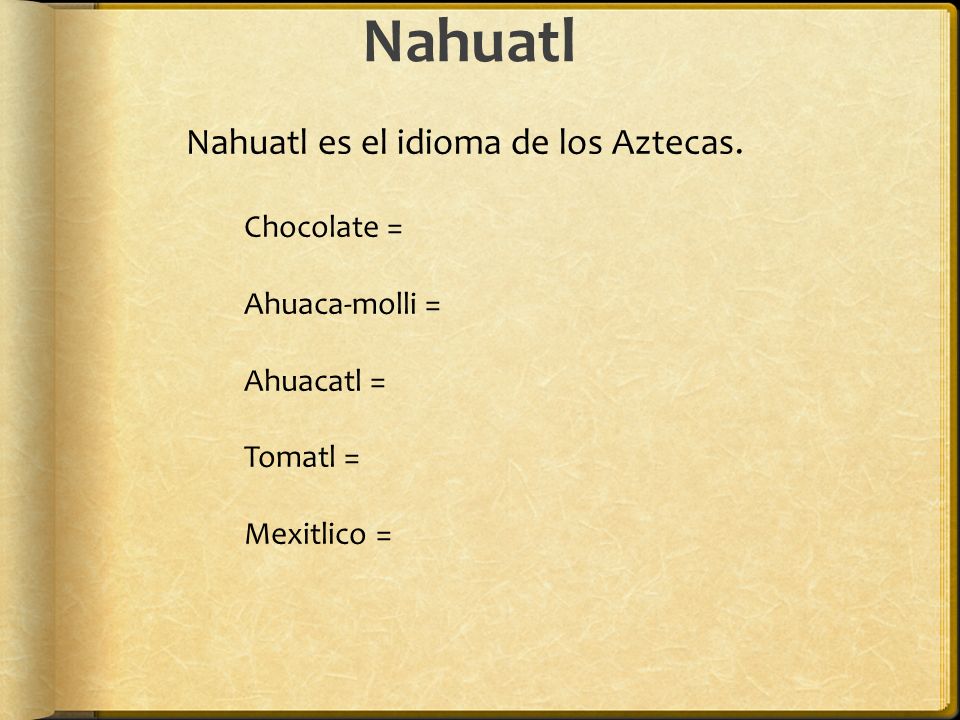 Nahuatl

Nahuatl es el idioma de los Aztecas.

Chocolate =

Ahuaca-molli =

Ahuacatl =

Tomatl =

Mexitlico =